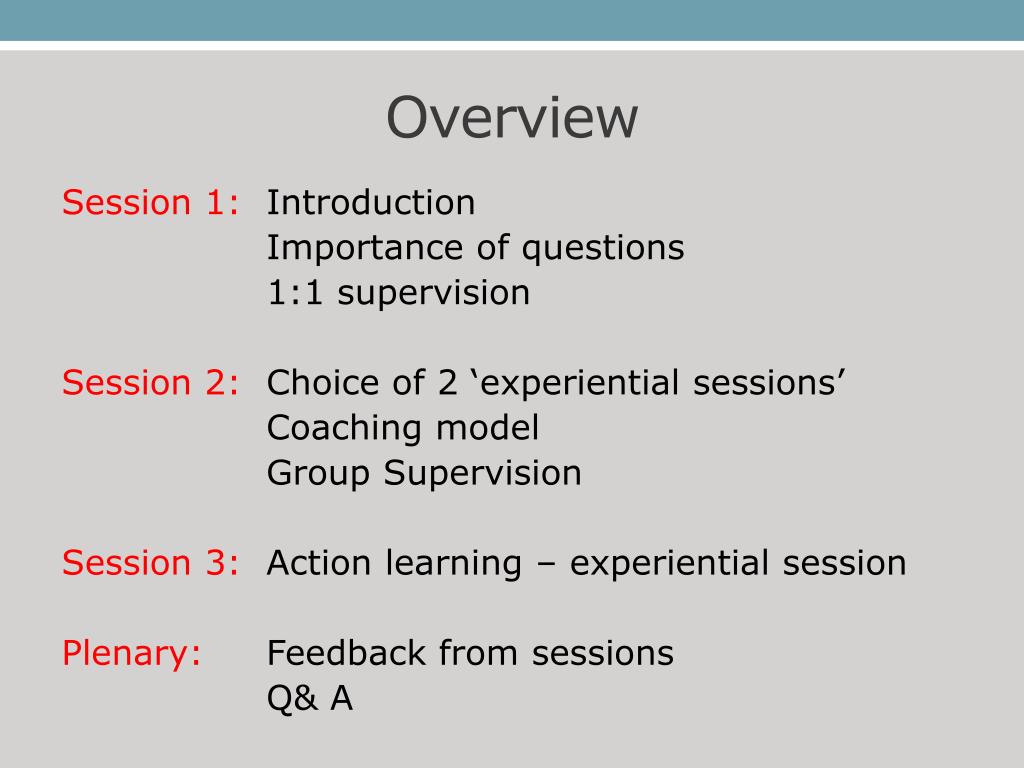 Overview

Session 1: Introduction
Importance of questions
1:1 supervision

Session 2: Choice of 2 ‘experiential sessions’
Coaching model
Group Supervision

Session 3: Action learning – experiential session

Plenary: Feedback from sessions
Q& A